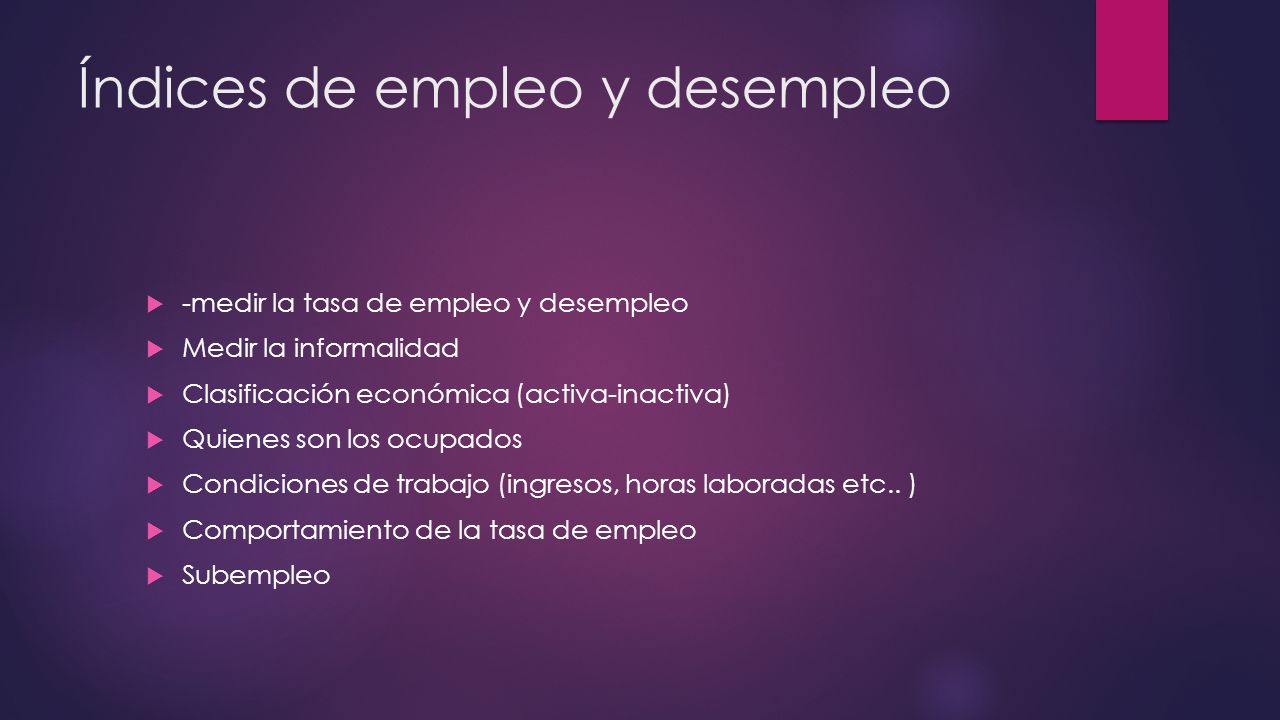 Índices de empleo y desempleo

-medir la tasa de empleo y desempleo

Medir la informalidad

Clasificación económica (activa-inactiva)

Quienes son los ocupados

Condiciones de trabajo (ingresos, horas laboradas etc.. )

Comportamiento de la tasa de empleo

Subempleo